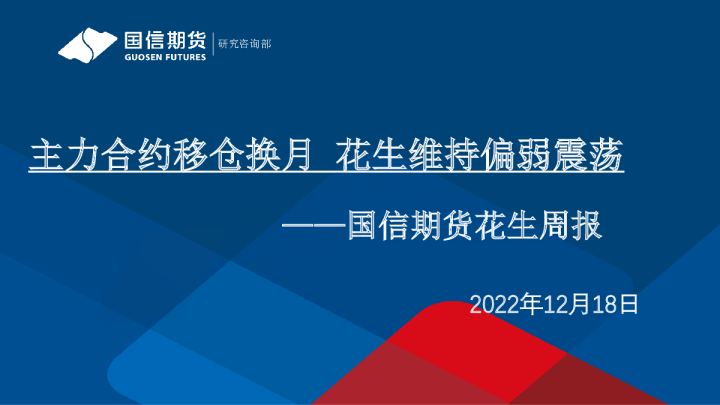 国信期货
GUOSEN FUTURES
研究咨询部

主力合约移仓换月 花生维持偏弱震荡

——国信期货花生周报

2022年12月18日